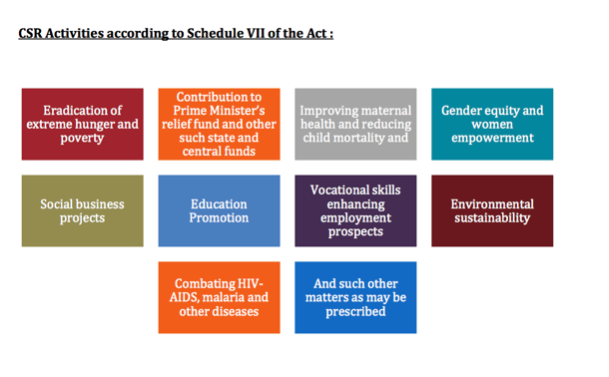 CSR Activities according to Schedule VII of the Act :

Eradication of extreme hunger and poverty

Contribution to Prime Minister's relief fund and other such state and central funds

Improving maternal health and reducing child mortality and

Gender equity and women empowerment

Social business projects

Education Promotion

Vocational skills enhancing employment prospects

Environmental sustainability

Combating HIV-AIDS, malaria and other diseases

And such other matters as may be prescribed